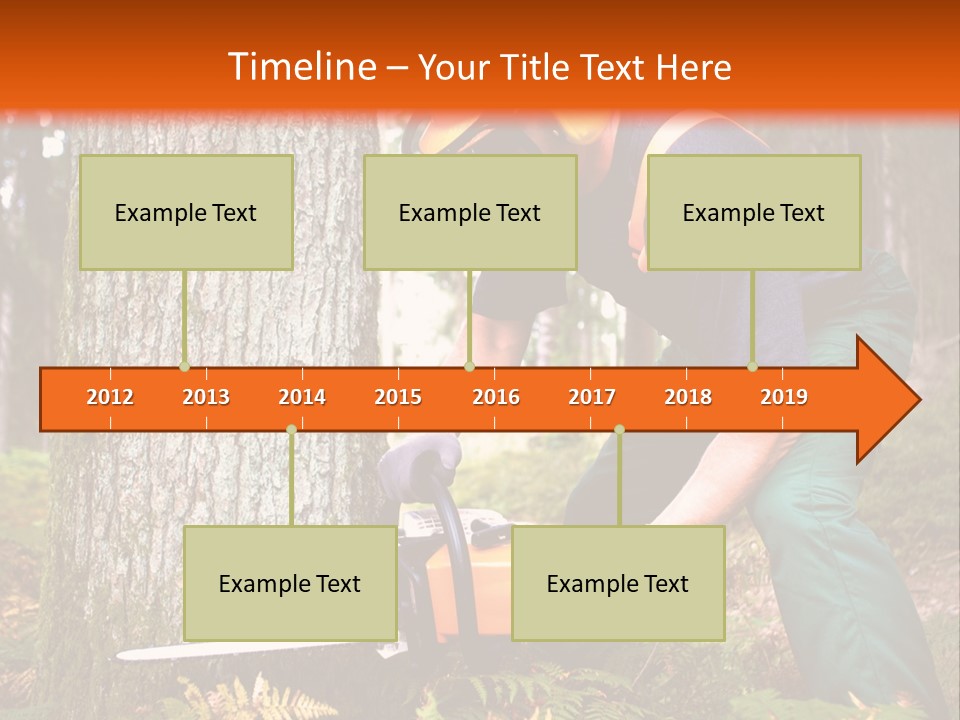 Timeline – Your Title Text Here

Example Text

Example Text

Example Text

2012 2013 2014 2015 2016 2017 2018 2019

Example Text

Example Text